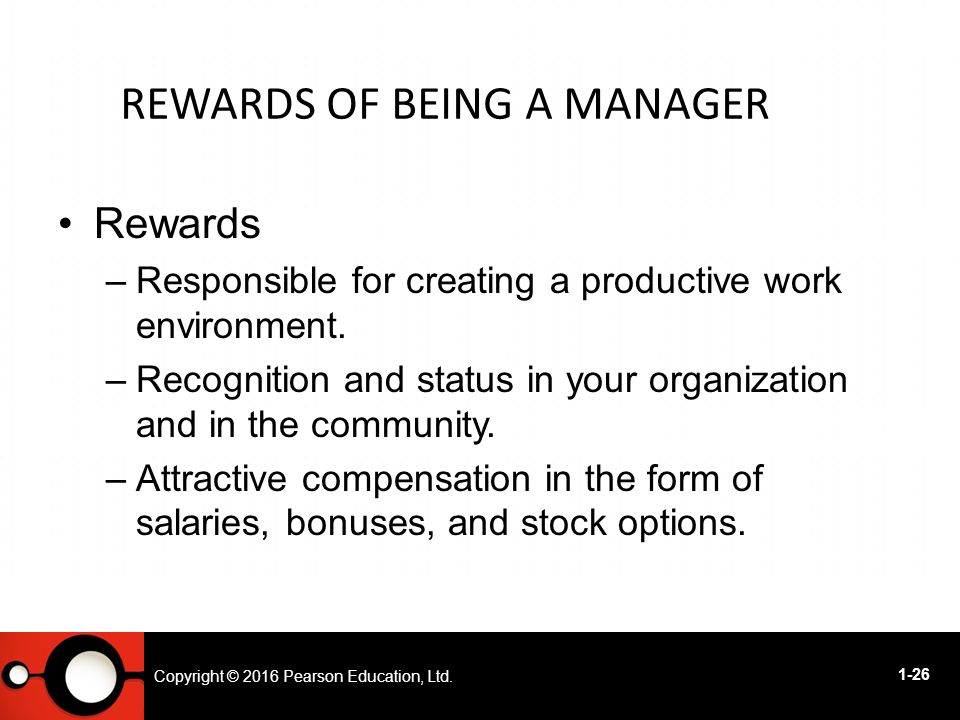 REWARDS OF BEING A MANAGER

• Rewards
– Responsible for creating a productive work environment.
– Recognition and status in your organization and in the community.
– Attractive compensation in the form of salaries, bonuses, and stock options.

Copyright © 2016 Pearson Education, Ltd.

1-26